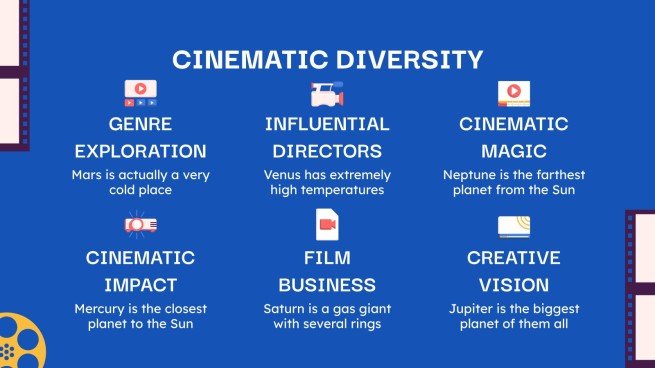 CINEMATIC DIVERSITY

GENRE EXPLORATION
Mars is actually a very cold place

INFLUENTIAL DIRECTORS
Venus has extremely high temperatures

CINEMATIC MAGIC
Neptune is the farthest planet from the Sun

CINEMATIC IMPACT
Mercury is the closest planet to the Sun

FILM BUSINESS
Saturn is a gas giant with several rings

CREATIVE VISION
Jupiter is the biggest planet of them all